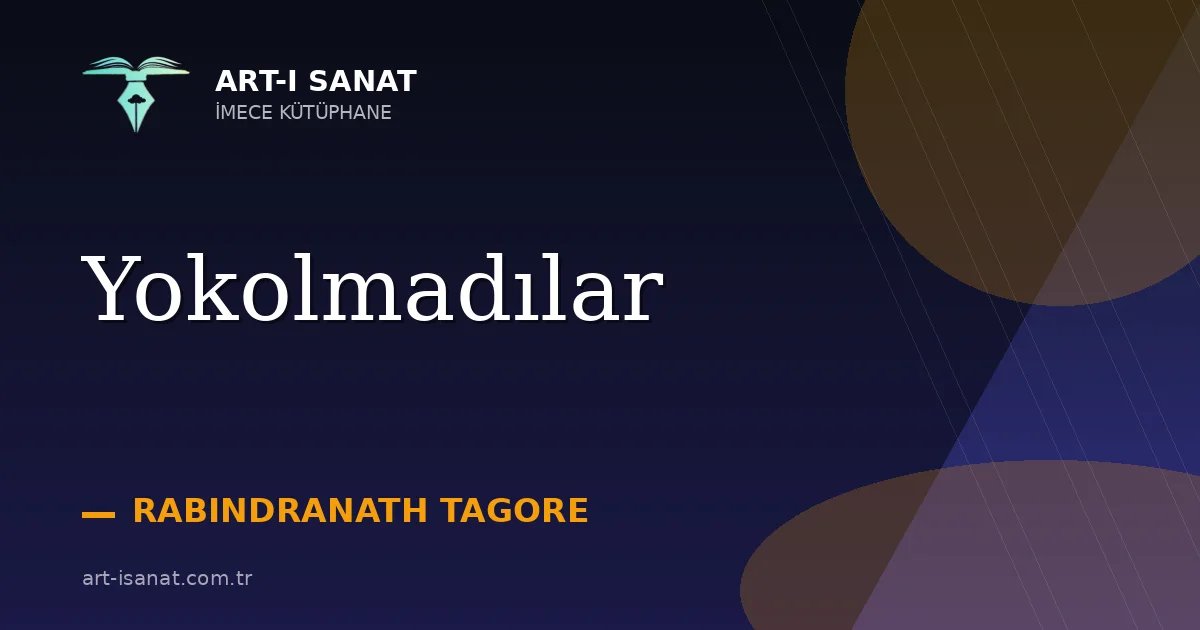 ART-I SANAT
İMECE KÜTÜPHANE

Yokolmadılar

— RABINDRANATH TAGORE

art-isanat.com.tr